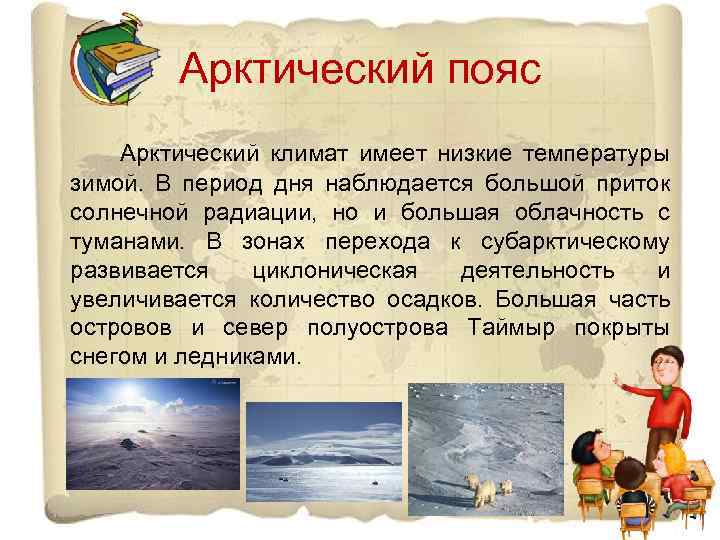 Арктический пояс

Арктический климат имеет низкие температуры зимой. В период дня наблюдается большой приток солнечной радиации, но и большая облачность с туманами. В зонах перехода к субарктическому развивается циклоническая деятельность и увеличивается количество осадков. Большая часть островов и север полуострова Таймыр покрыты снегом и ледниками.